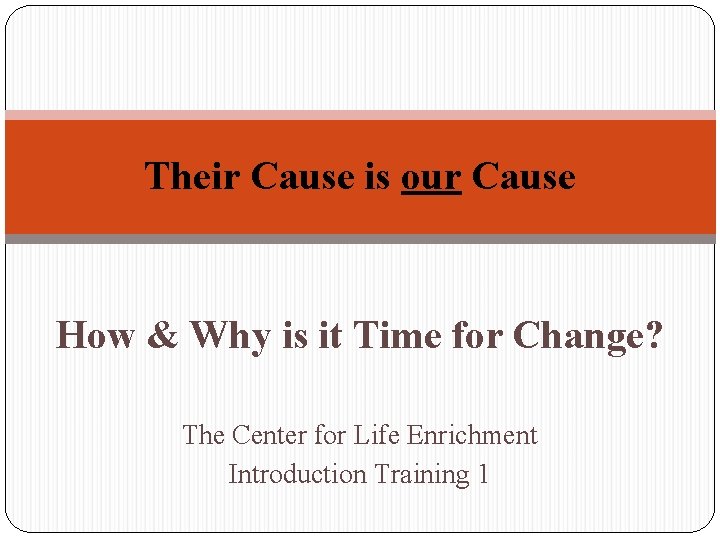 Their Cause is our Cause

How & Why is it Time for Change?

The Center for Life Enrichment
Introduction Training 1